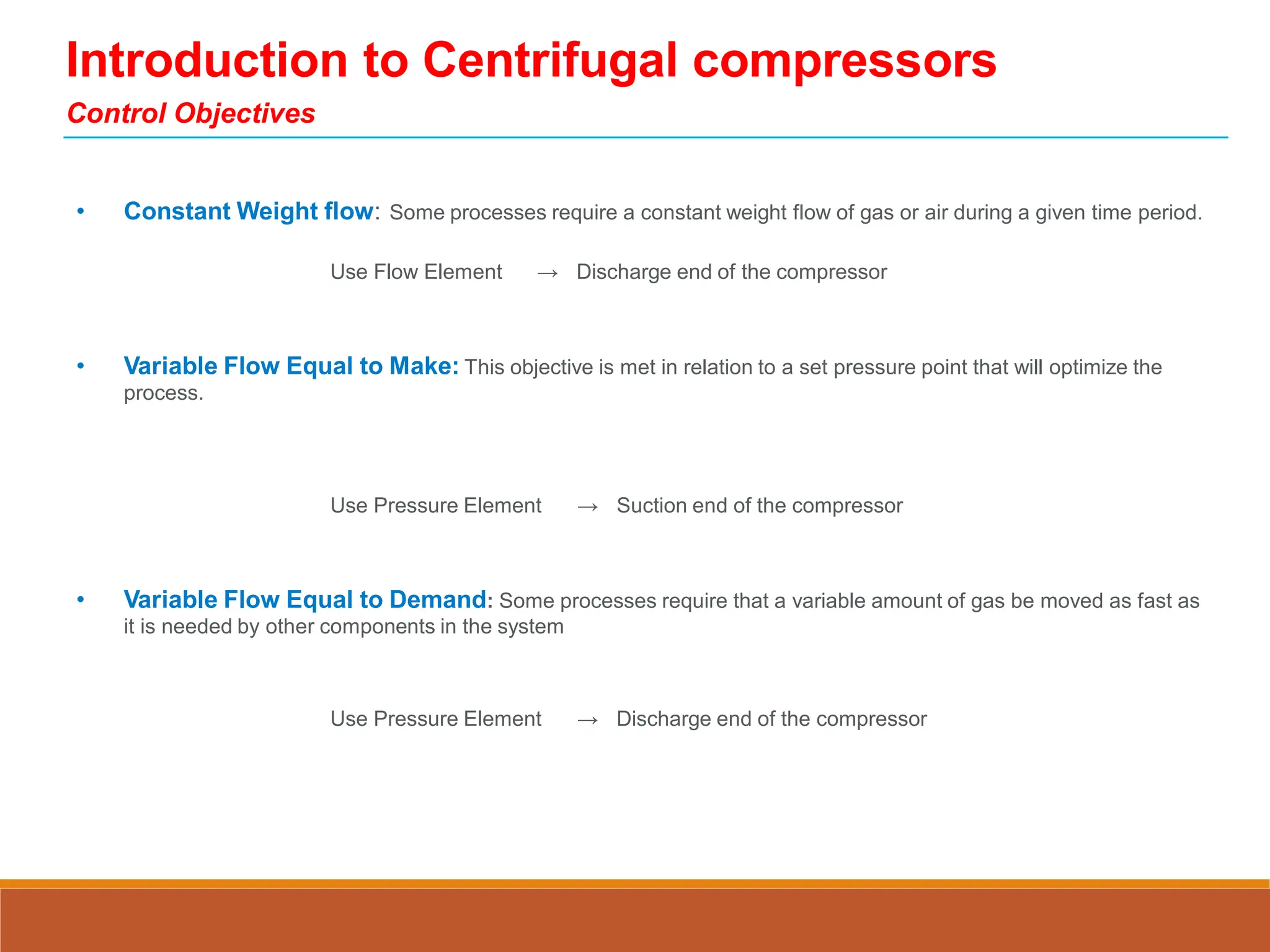 Introduction to Centrifugal compressors

Control Objectives

• Constant Weight flow: Some processes require a constant weight flow of gas or air during a given time period.

Use Flow Element → Discharge end of the compressor

• Variable Flow Equal to Make: This objective is met in relation to a set pressure point that will optimize the process.

Use Pressure Element → Suction end of the compressor

• Variable Flow Equal to Demand: Some processes require that a variable amount of gas be moved as fast as it is needed by other components in the system

Use Pressure Element → Discharge end of the compressor